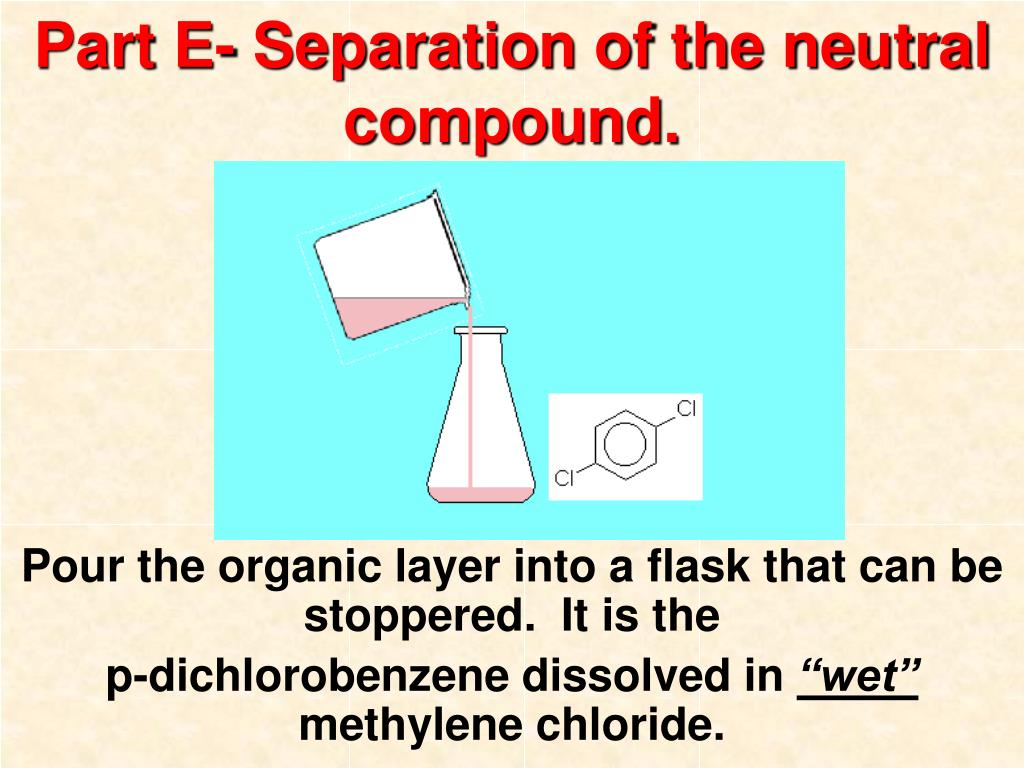 Part E- Separation of the neutral compound.

Cl

Cl

Pour the organic layer into a flask that can be stoppered. It is the

p-dichlorobenzene dissolved in “wet” methylene chloride.